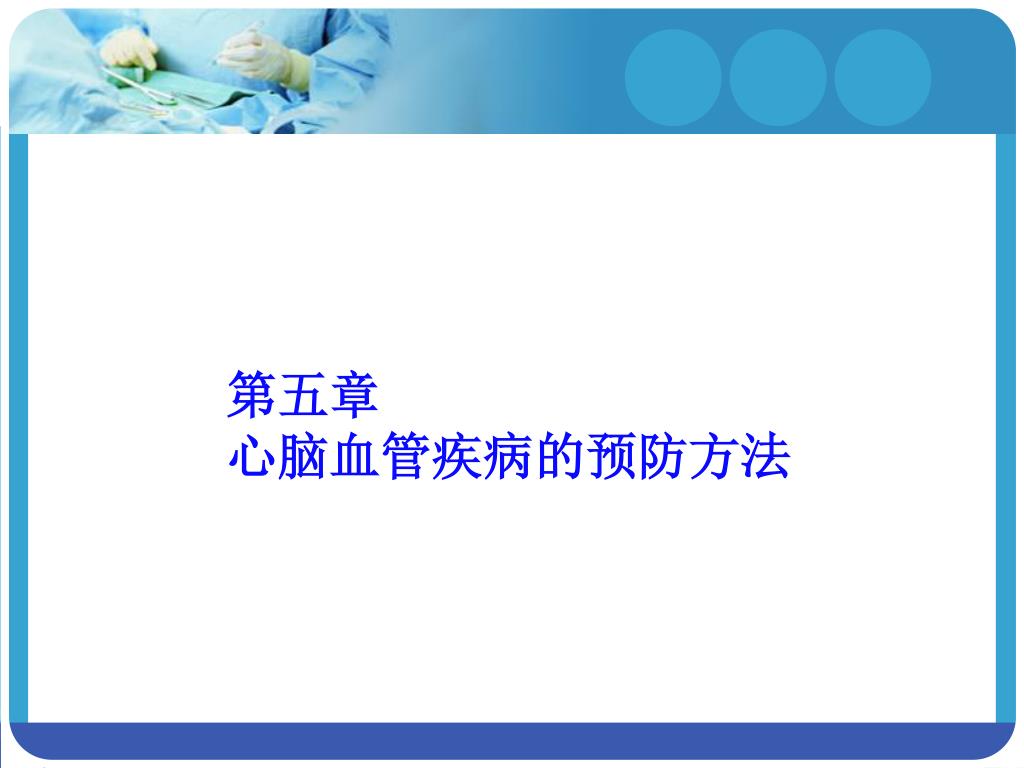 第五章
心脑血管疾病的预防方法